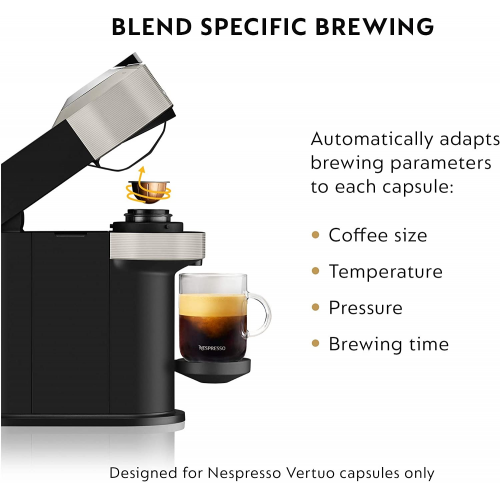 BLEND SPECIFIC BREWING

Automatically adapts brewing parameters to each capsule:

• Coffee size
• Temperature
• Pressure
• Brewing time

NESPRESSO

Designed for Nespresso Vertuo capsules only